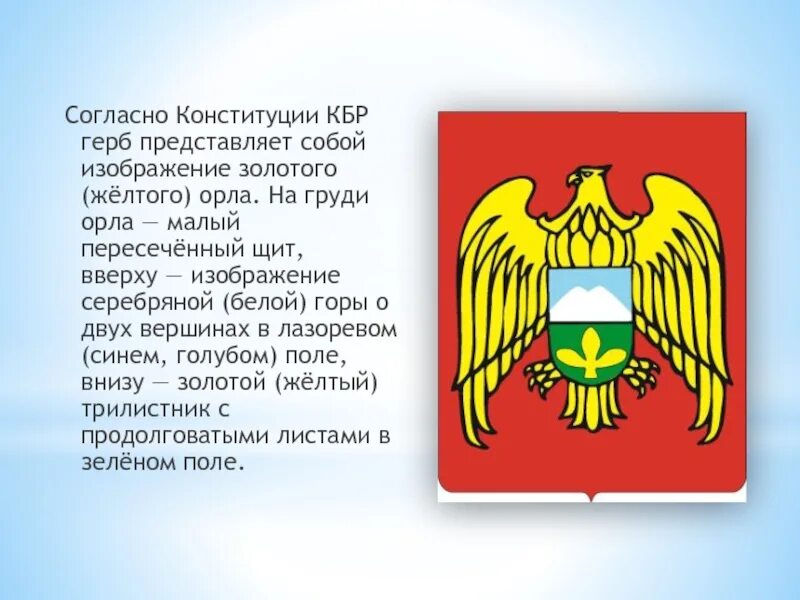 Согласно Конституции КБР герб представляет собой изображение золотого (жёлтого) орла. На груди орла — малый пересечённый щит, вверху — изображение серебряной (белой) горы о двух вершинах в лазоревом (синем, голубом) поле, внизу — золотой (жёлтый) трилистник с продолговатыми листами в зелёном поле.